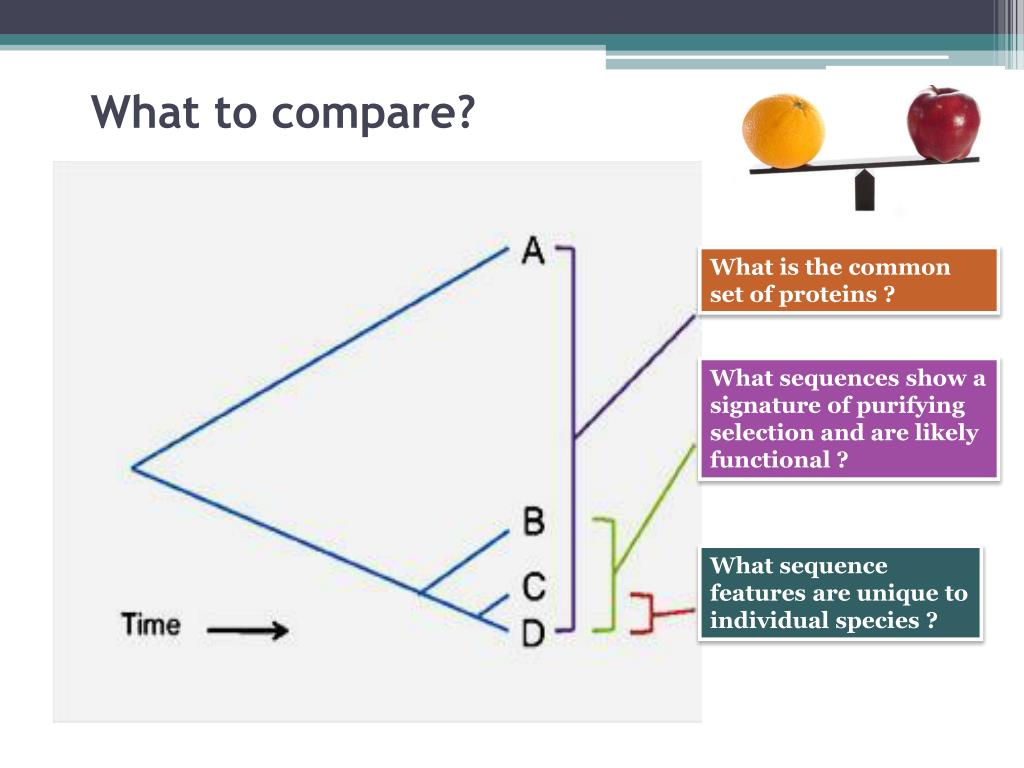 What to compare?

A

B

C

D

Time

What is the common set of proteins ?

What sequences show a signature of purifying selection and are likely functional ?

What sequence features are unique to individual species ?